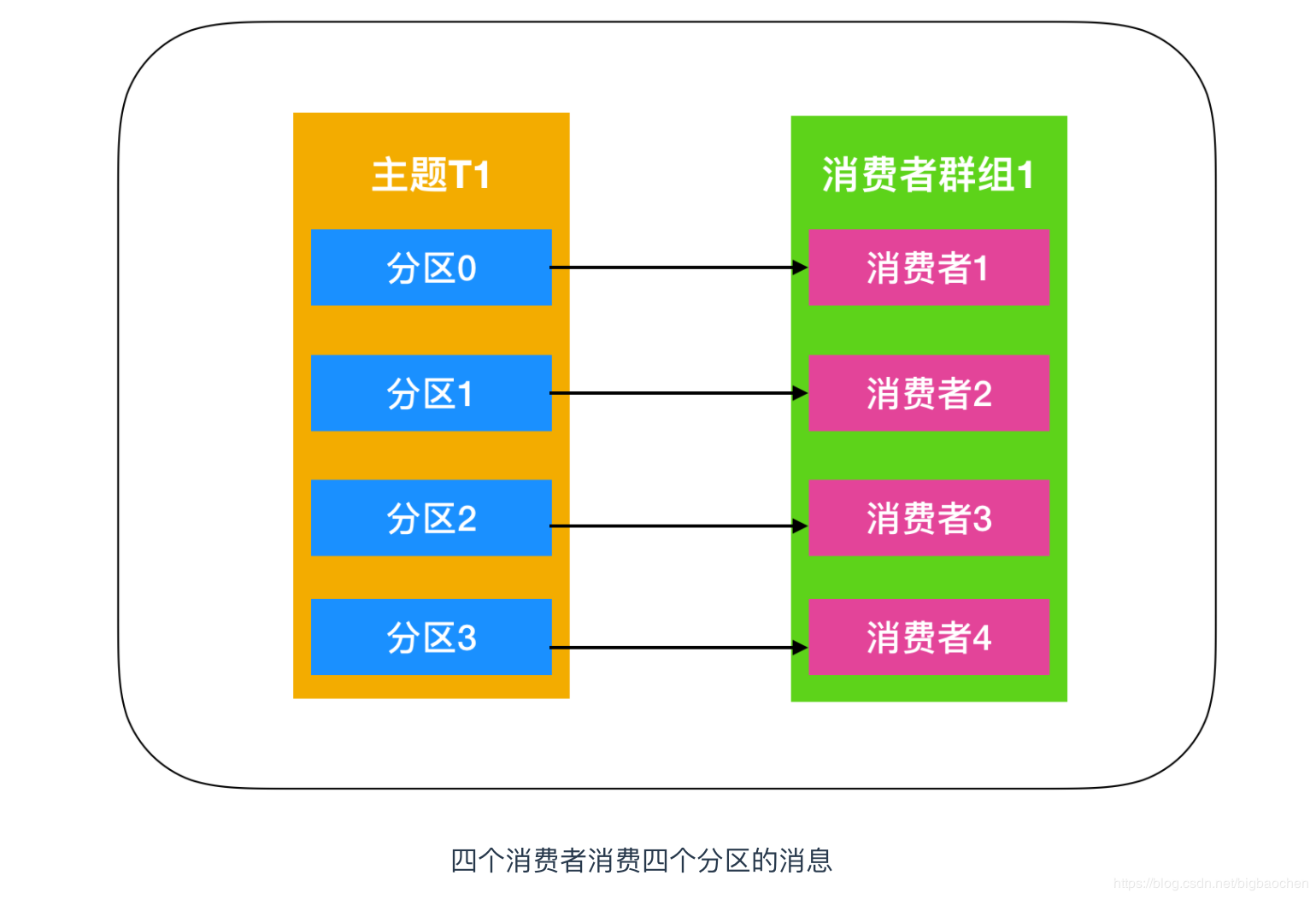 主题T1

分区0

分区1

分区2

分区3

消费者群组1

消费者1

消费者2

消费者3

消费者4

四个消费者消费四个分区的消息

https://blog.csdn.net/bigbaochen